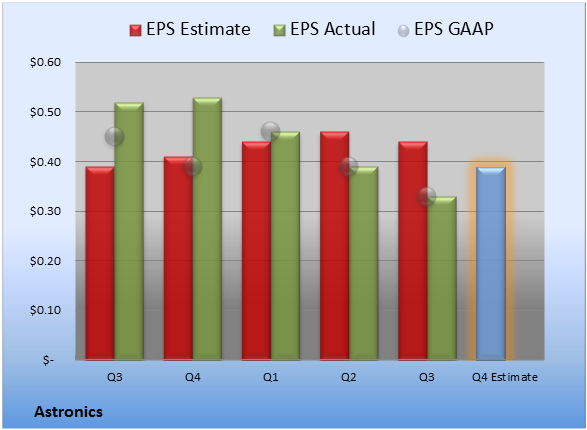 EPS Estimate EPS Actual EPS GAAP

$0.60
$0.50
$0.40
$0.30
$0.20
$0.10
$-

Q3 Q4 Q1 Q2 Q3 Q4 Estimate

Astronics